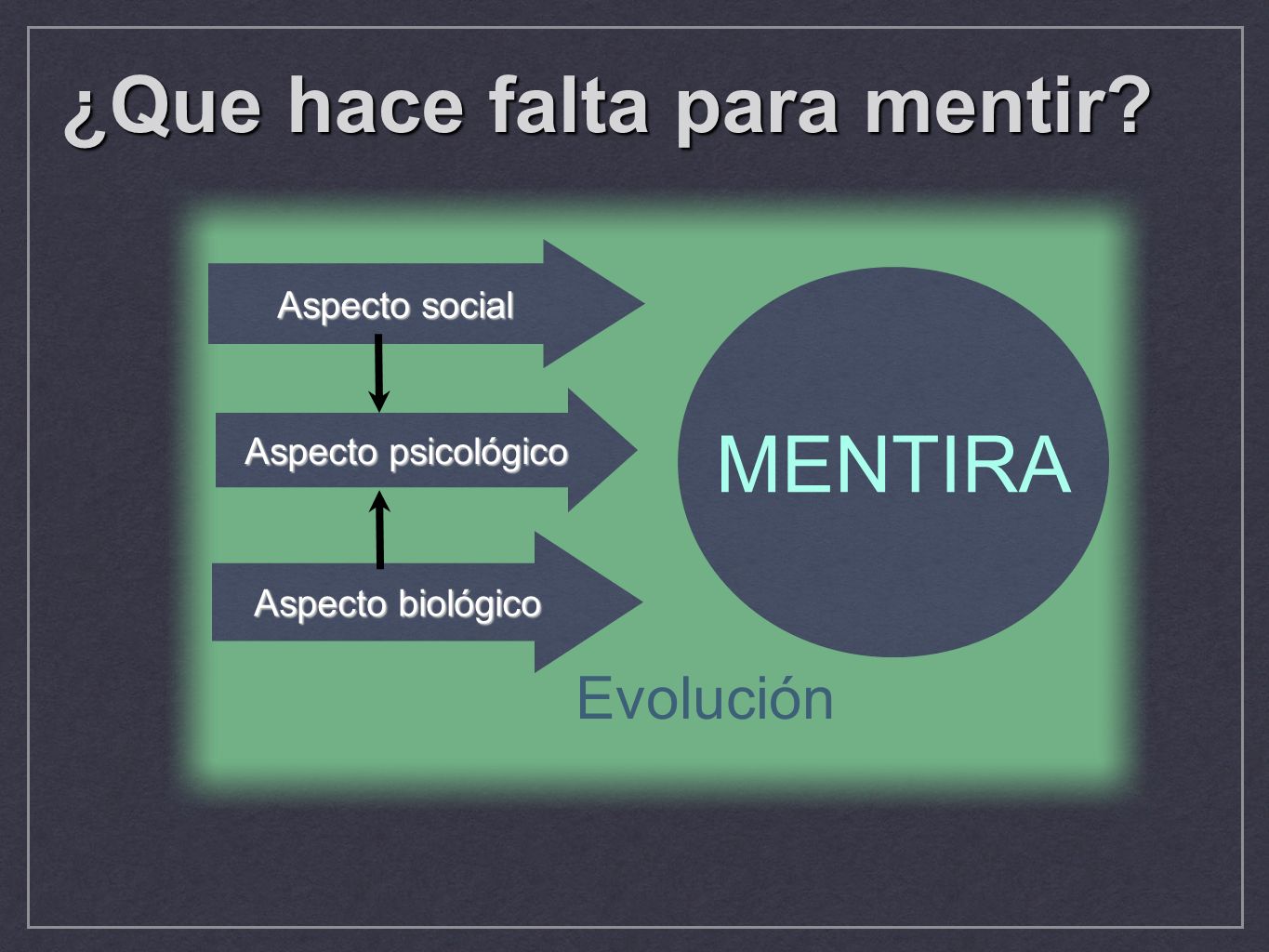 ¿Que hace falta para mentir?

Aspecto social

Aspecto psicológico

Aspecto biológico

MENTIRA

Evolución